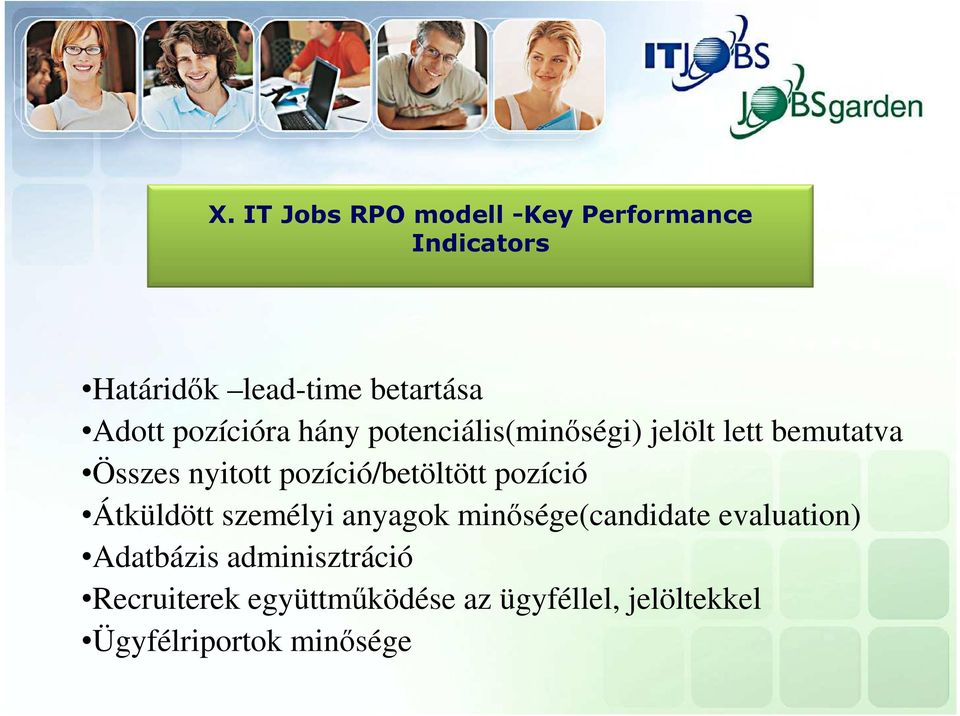 ITJOBS
JOBSgarden

X. IT Jobs RPO modell -Key Performance Indicators

•Határidők –lead-time betartása
•Adott pozícióra hány potenciális(minőségi) jelölt lett bemutatva
•Összes nyitott pozíció/betöltött pozíció
•Átküldött személyi anyagok minősége(candidate evaluation)
•Adatbázis adminisztráció
•Recruiterek együttműködése az ügyféllel, jelöltekkel
•Ügyfélriportok minősége